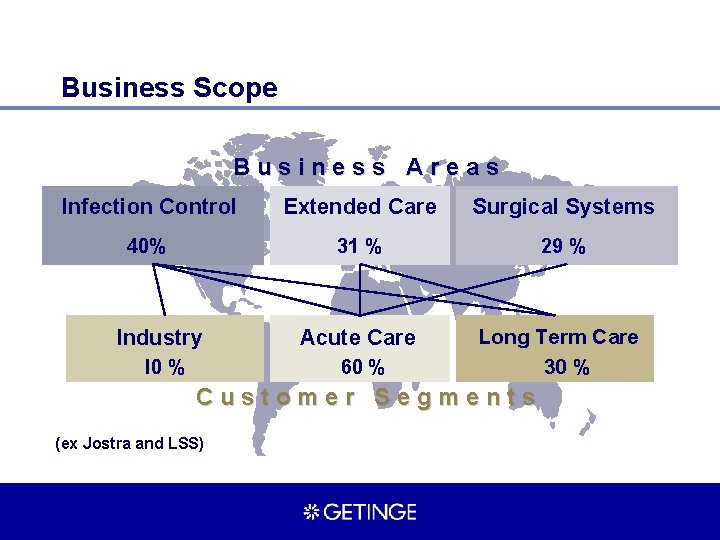 Business Scope

Business Areas

Infection Control
40%

Extended Care
31 %

Surgical Systems
29 %

Industry
I0 %

Acute Care
60 %

Long Term Care
30 %

Customer Segments

(ex Jostra and LSS)

GETINGE